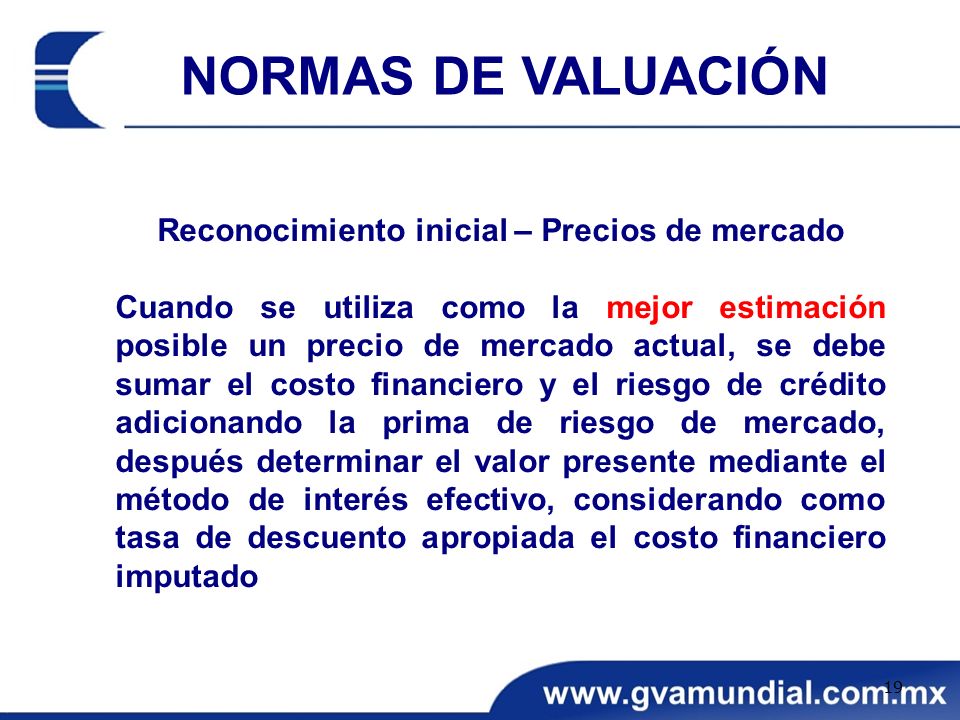 NORMAS DE VALUACIÓN

Reconocimiento inicial – Precios de mercado

Cuando se utiliza como la mejor estimación posible un precio de mercado actual, se debe sumar el costo financiero y el riesgo de crédito adicionando la prima de riesgo de mercado, después determinar el valor presente mediante el método de interés efectivo, considerando como tasa de descuento apropiada el costo financiero imputado

19

www.gvamundial.com.mx